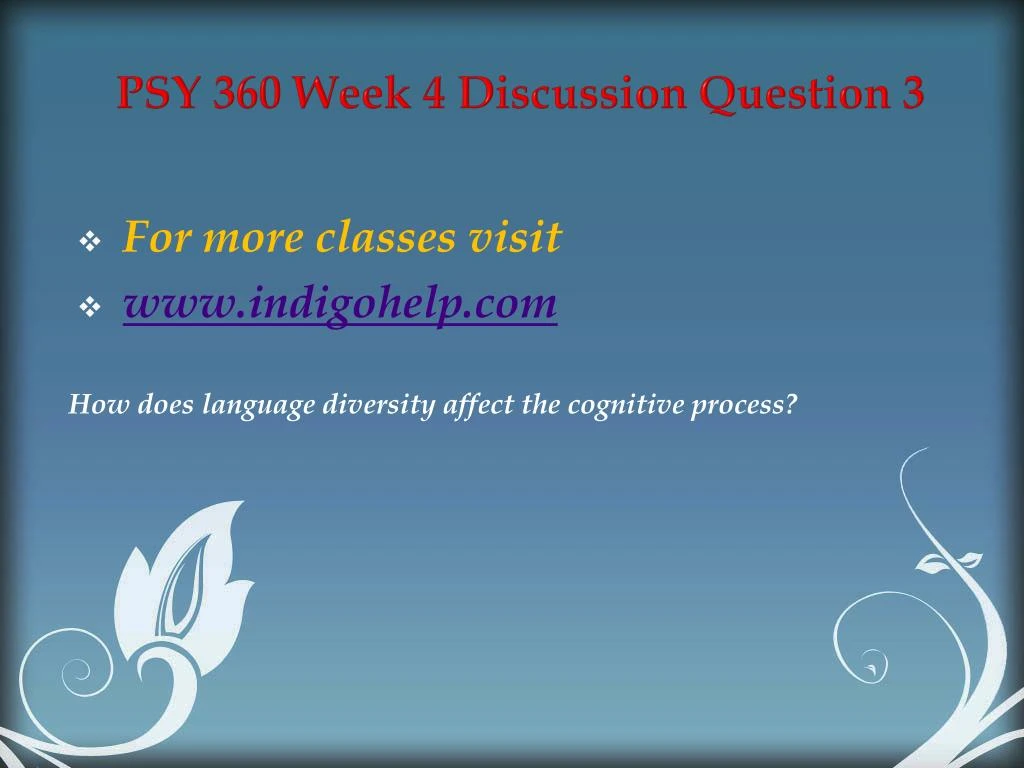 PSY 360 Week 4 Discussion Question 3

❖ For more classes visit
❖ www.indigohelp.com

How does language diversity affect the cognitive process?